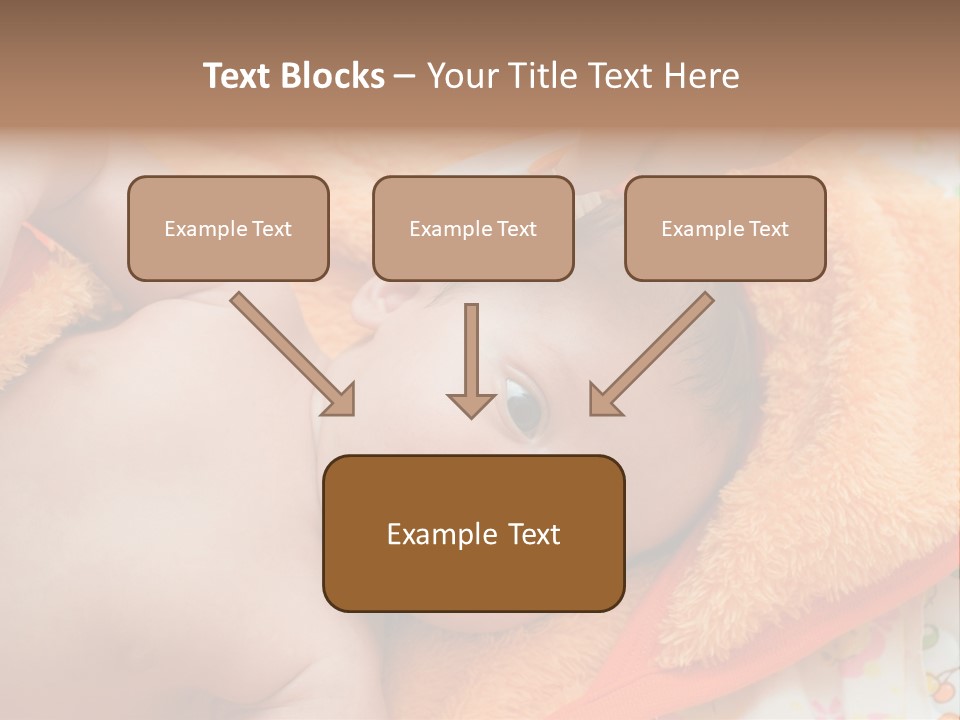 Text Blocks – Your Title Text Here

Example Text

Example Text

Example Text

Example Text